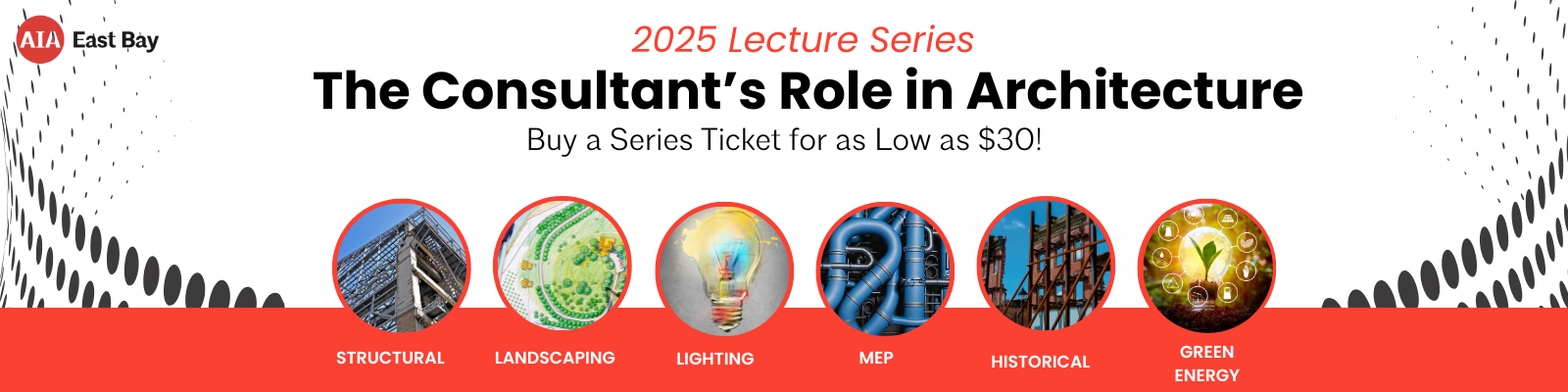 AIA East Bay

2025 Lecture Series

The Consultant's Role in Architecture

Buy a Series Ticket for as Low as $30!

STRUCTURAL

LANDSCAPING

LIGHTING

MEP

HISTORICAL

GREEN ENERGY